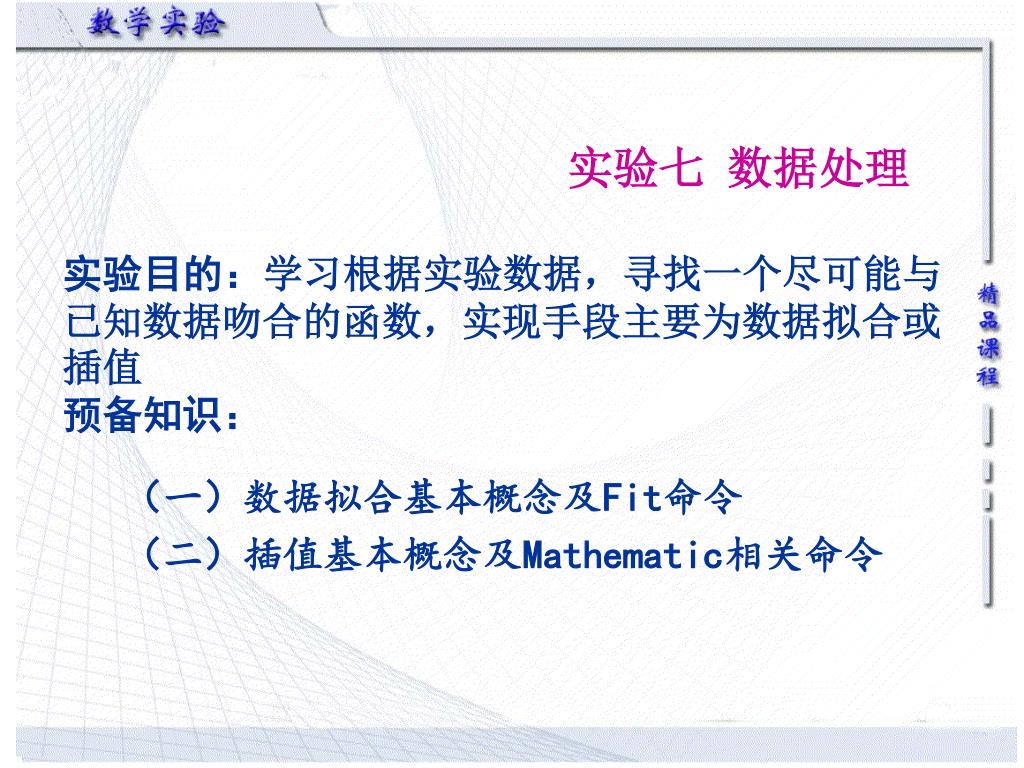 数学实验

实验七 数据处理

实验目的：学习根据实验数据，寻找一个尽可能与已知数据吻合的函数，实现手段主要为数据拟合或插值

预备知识：

（一）数据拟合基本概念及Fit命令

（二）插值基本概念及Mathematic相关命令

精品课程